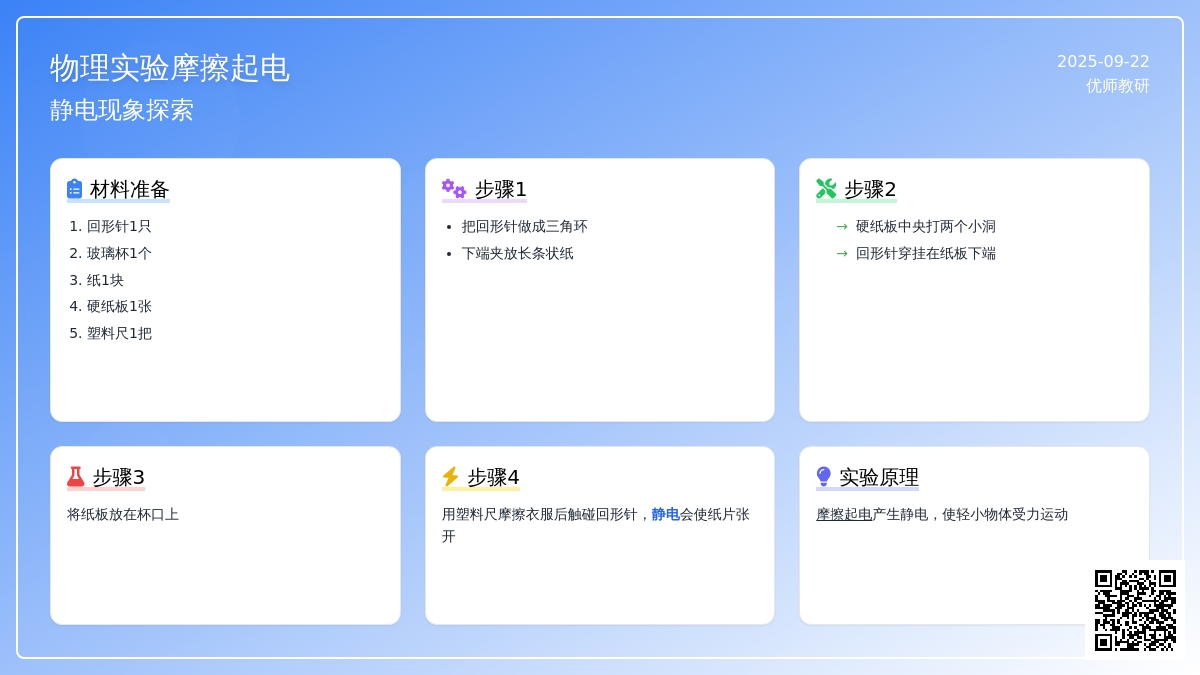 物理实验摩擦起电
静电现象探索

2025-09-22
优师教研

材料准备
1. 回形针1只
2. 玻璃杯1个
3. 纸1块
4. 硬纸板1张
5. 塑料尺1把

步骤1
• 把回形针做成三角环
• 下端夹放长条状纸

步骤2
→ 硬纸板中央打两个小洞
→ 回形针穿挂在纸板下端

步骤3
将纸板放在杯口上

步骤4
用塑料尺摩擦衣服后触碰回形针，静电会使纸片张开

实验原理
摩擦起电产生静电，使轻小物体受力运动